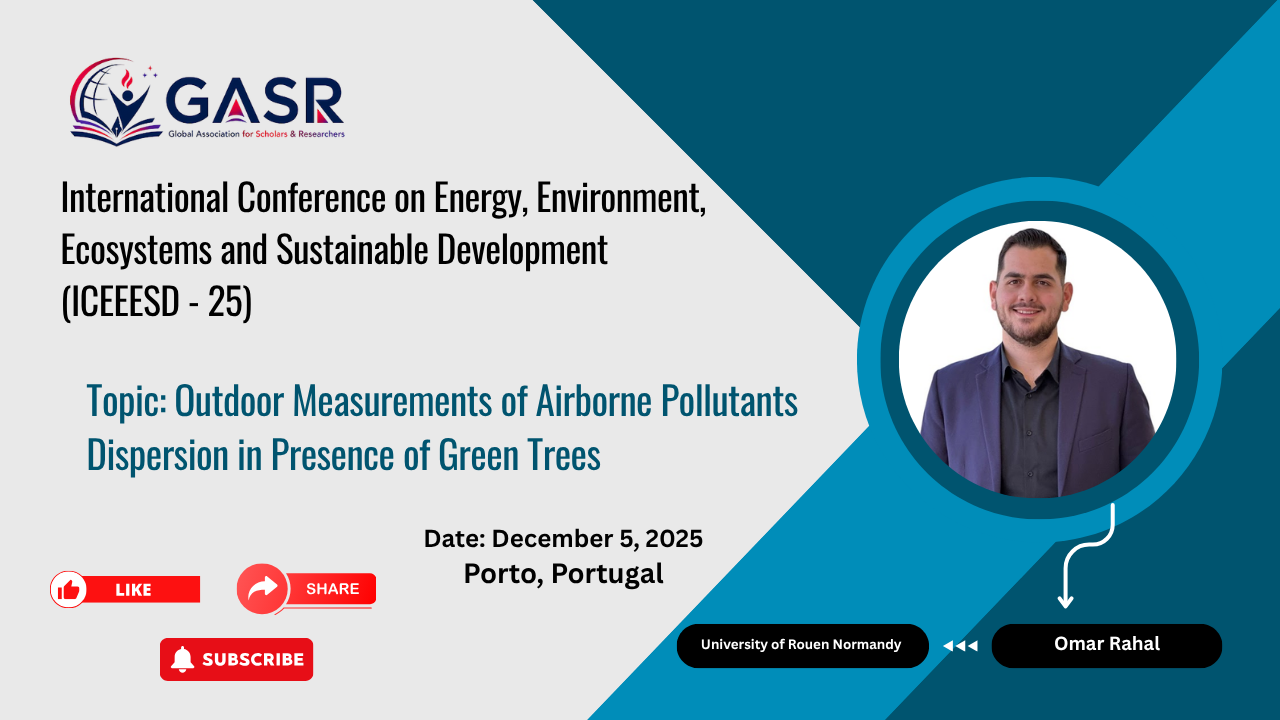 GASR
Global Association for Scholars & Researchers

International Conference on Energy, Environment, Ecosystems and Sustainable Development (ICEEESD - 25)

Topic: Outdoor Measurements of Airborne Pollutants Dispersion in Presence of Green Trees

Date: December 5, 2025
Porto, Portugal

LIKE
SHARE
SUBSCRIBE

University of Rouen Normandy
Omar Rahal